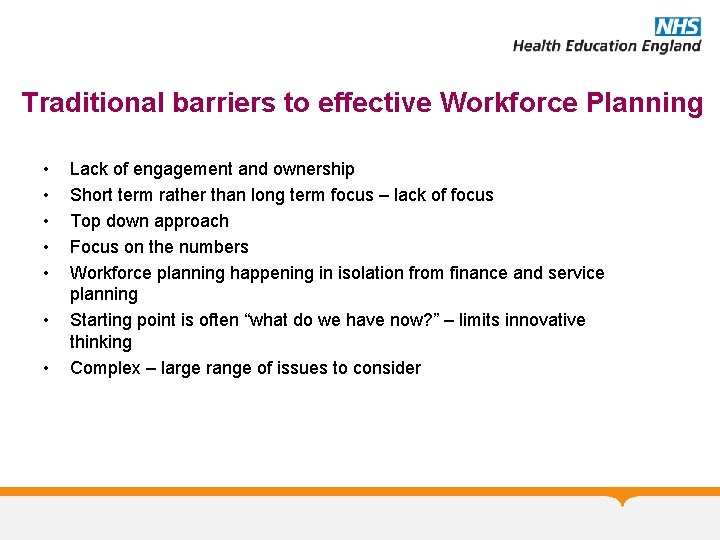 NHS
Health Education England

Traditional barriers to effective Workforce Planning

• Lack of engagement and ownership
• Short term rather than long term focus – lack of focus
• Top down approach
• Focus on the numbers
• Workforce planning happening in isolation from finance and service planning
• Starting point is often “what do we have now?” – limits innovative thinking
• Complex – large range of issues to consider